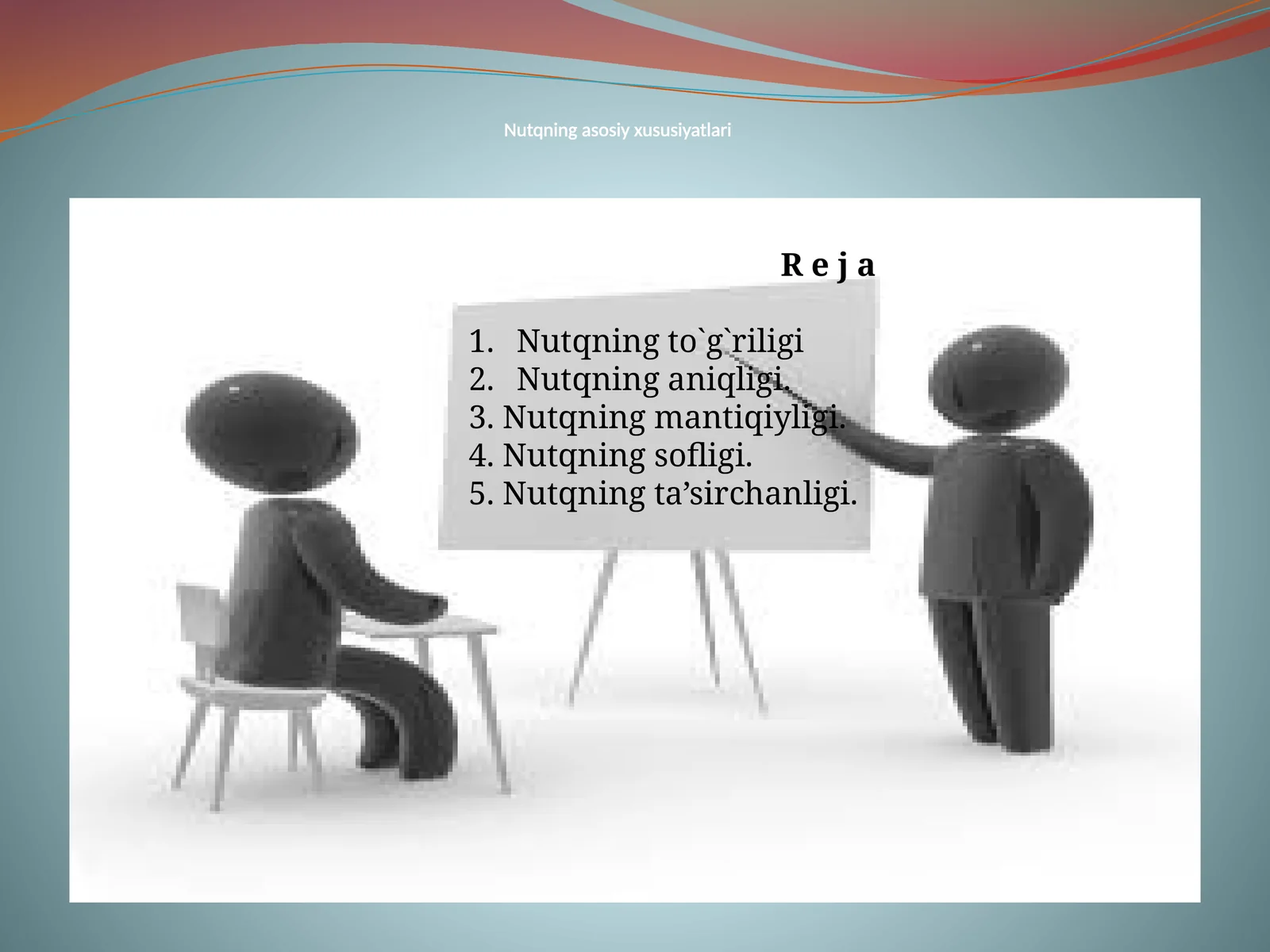 Nutqning asosiy xususiyatlari

R e j a

1. Nutqning to`g`riligi
2. Nutqning aniqligi.
3. Nutqning mantiqiyligi.
4. Nutqning sofligi.
5. Nutqning ta’sirchanligi.